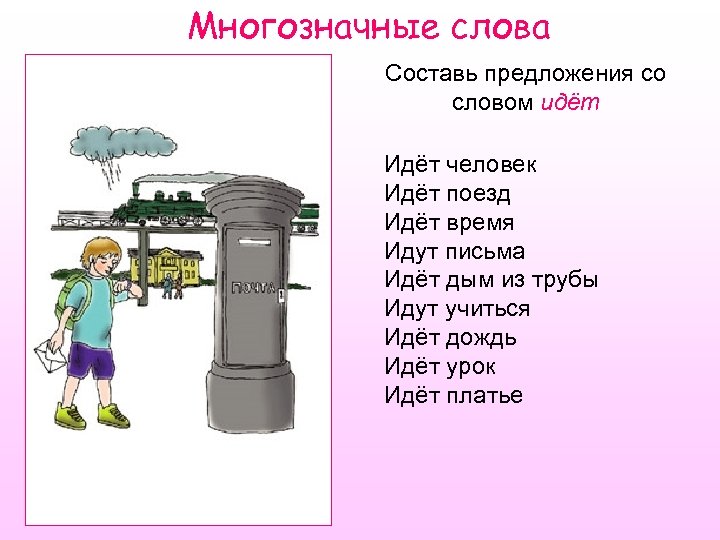 Многозначные слова

ПОЧТА

Составь предложения со словом идёт

Идёт человек
Идёт поезд
Идёт время
Идут письма
Идёт дым из трубы
Идут учиться
Идёт дождь
Идёт урок
Идёт платье